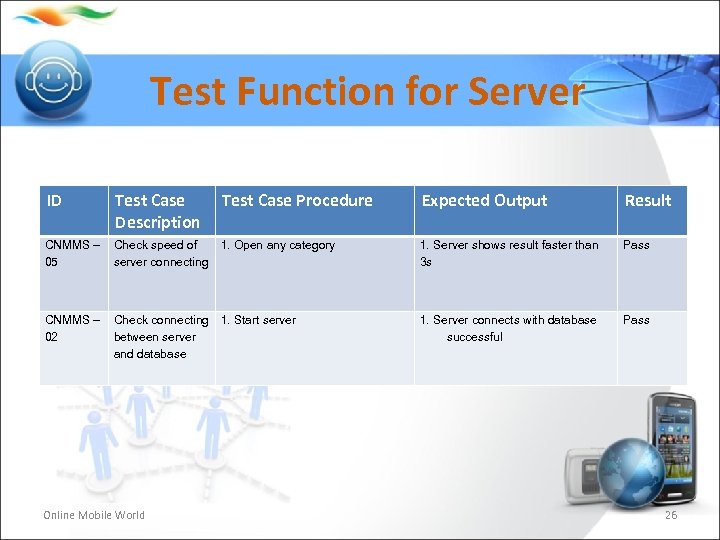 Test Function for Server

| ID | Test Case Description | Test Case Procedure | Expected Output | Result |
|---|---|---|---|---|
| CNMMS – 05 | Check speed of server connecting | 1. Open any category | 1. Server shows result faster than 3s | Pass |
| CNMMS – 02 | Check connecting between server and database | 1. Start server | 1. Server connects with database successful | Pass |

Online Mobile World

26